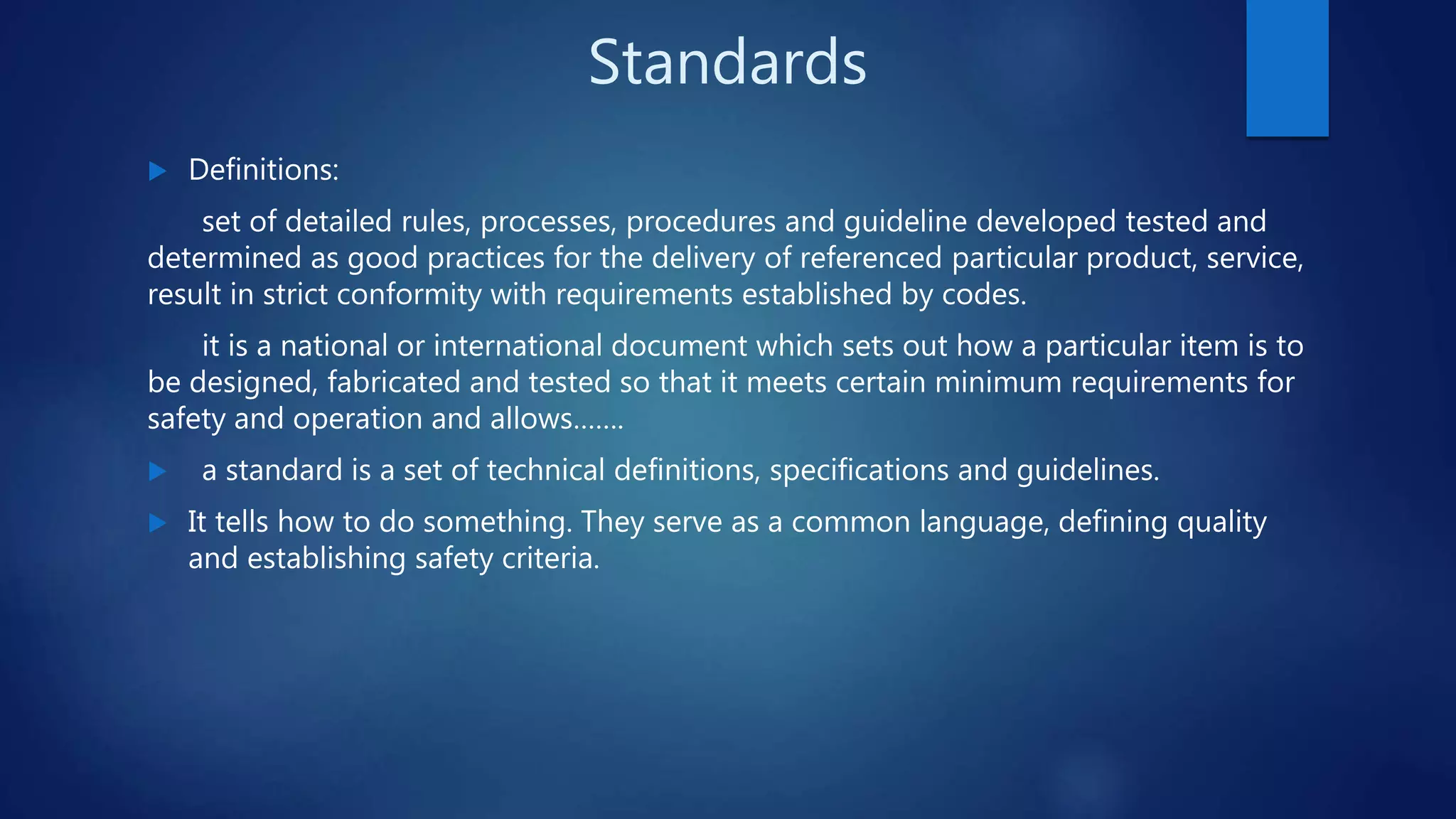 Standards

Definitions:

set of detailed rules, processes, procedures and guideline developed tested and determined as good practices for the delivery of referenced particular product, service, result in strict conformity with requirements established by codes.

it is a national or international document which sets out how a particular item is to be designed, fabricated and tested so that it meets certain minimum requirements for safety and operation and allows…….

a standard is a set of technical definitions, specifications and guidelines.

It tells how to do something. They serve as a common language, defining quality and establishing safety criteria.